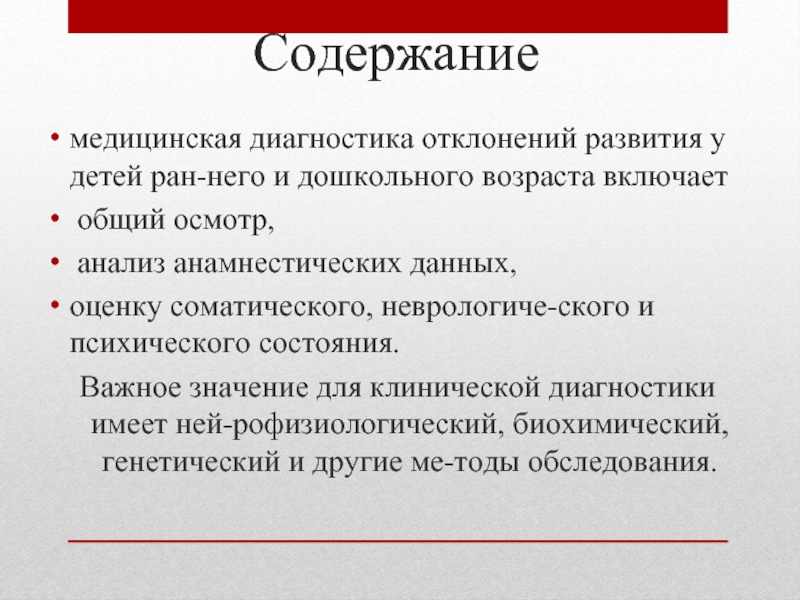 Содержание

• медицинская диагностика отклонений развития у детей ран-него и дошкольного возраста включает

• общий осмотр,

• анализ анамнестических данных,

• оценку соматического, неврологиче-ского и психического состояния.

Важное значение для клинической диагностики имеет ней-рофизиологический, биохимический, генетический и другие ме-тоды обследования.